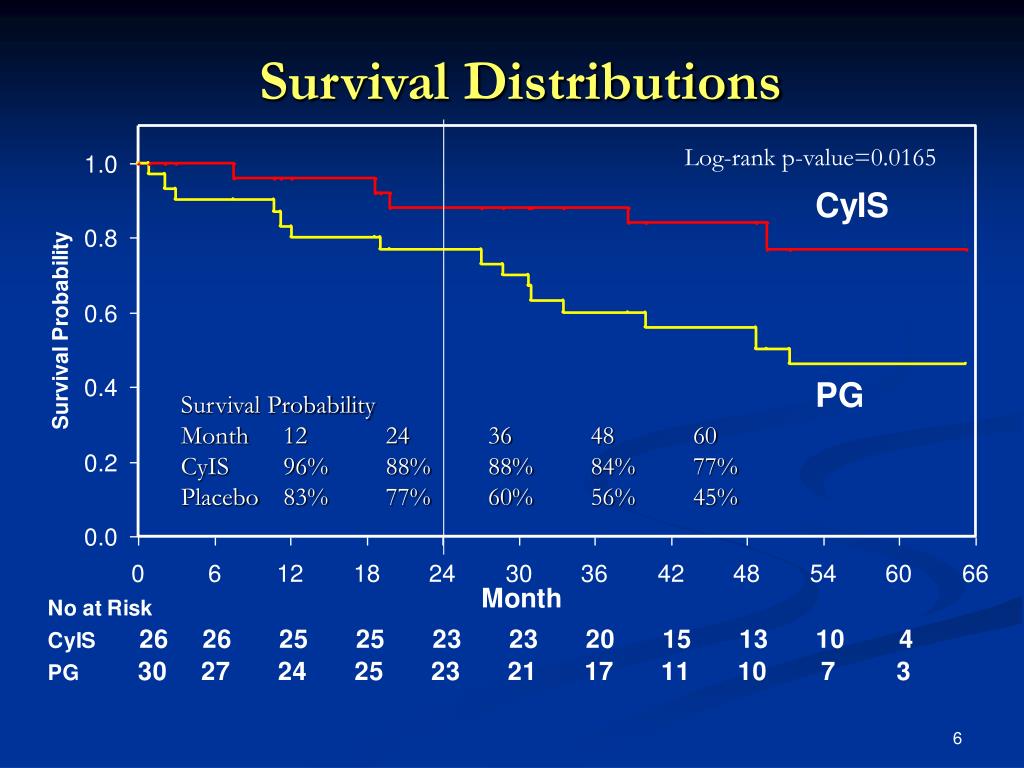 Survival Distributions

Log-rank p-value=0.0165

CyIS

PG

Survival Probability

1.0
0.8
0.6
0.4
0.2
0.0

Survival Probability

| Month | 12 | 24 | 36 | 48 | 60 |
|---|---|---|---|---|---|
| CyIS | 96% | 88% | 88% | 84% | 77% |
| Placebo | 83% | 77% | 60% | 56% | 45% |

0 6 12 18 24 30 36 42 48 54 60 66

Month

No at Risk

| CyIS | 26 | 26 | 25 | 25 | 23 | 23 | 20 | 15 | 13 | 10 | 4 |
|---|---|---|---|---|---|---|---|---|---|---|---|
| PG | 30 | 27 | 24 | 25 | 23 | 21 | 17 | 11 | 10 | 7 | 3 |

6